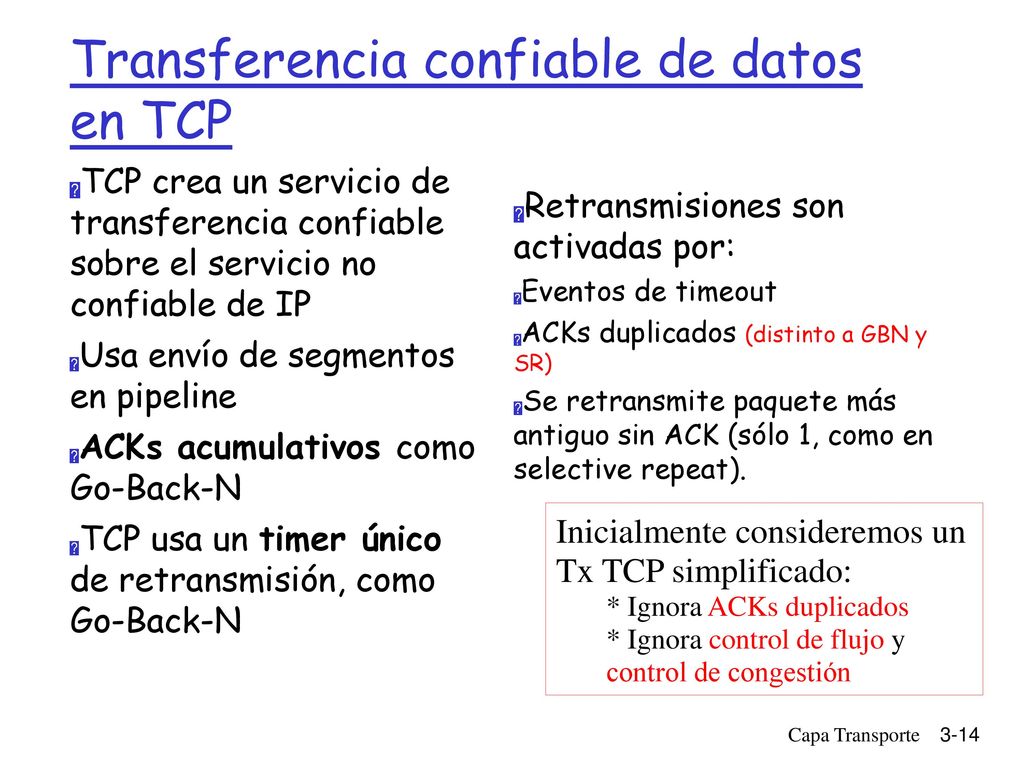 Transferencia confiable de datos en TCP

TCP crea un servicio de transferencia confiable sobre el servicio no confiable de IP

Usa envío de segmentos en pipeline

ACKs acumulativos como Go-Back-N

TCP usa un timer único de retransmisión, como Go-Back-N

Retransmisiones son activadas por:

Eventos de timeout

ACKs duplicados (distinto a GBN y SR)

Se retransmite paquete más antiguo sin ACK (sólo 1, como en selective repeat).

Inicialmente consideremos un Tx TCP simplificado:
* Ignora ACKs duplicados
* Ignora control de flujo y control de congestión

Capa Transporte 3-14